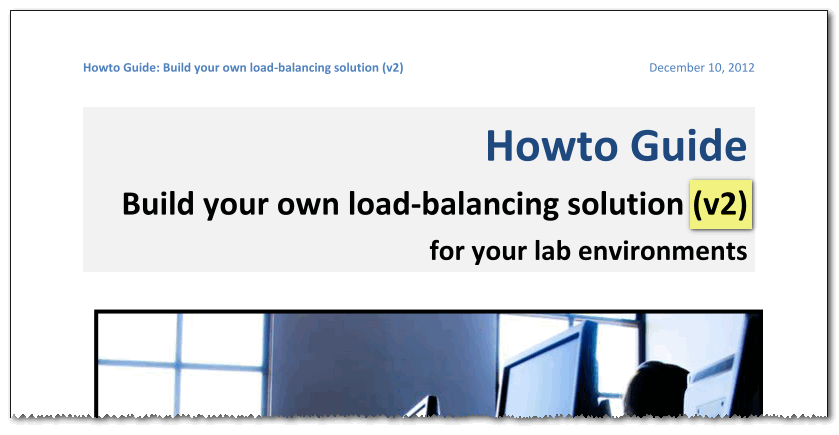 Howto Guide: Build your own load-balancing solution (v2)

December 10, 2012

Howto Guide

Build your own load-balancing solution (v2)

for your lab environments